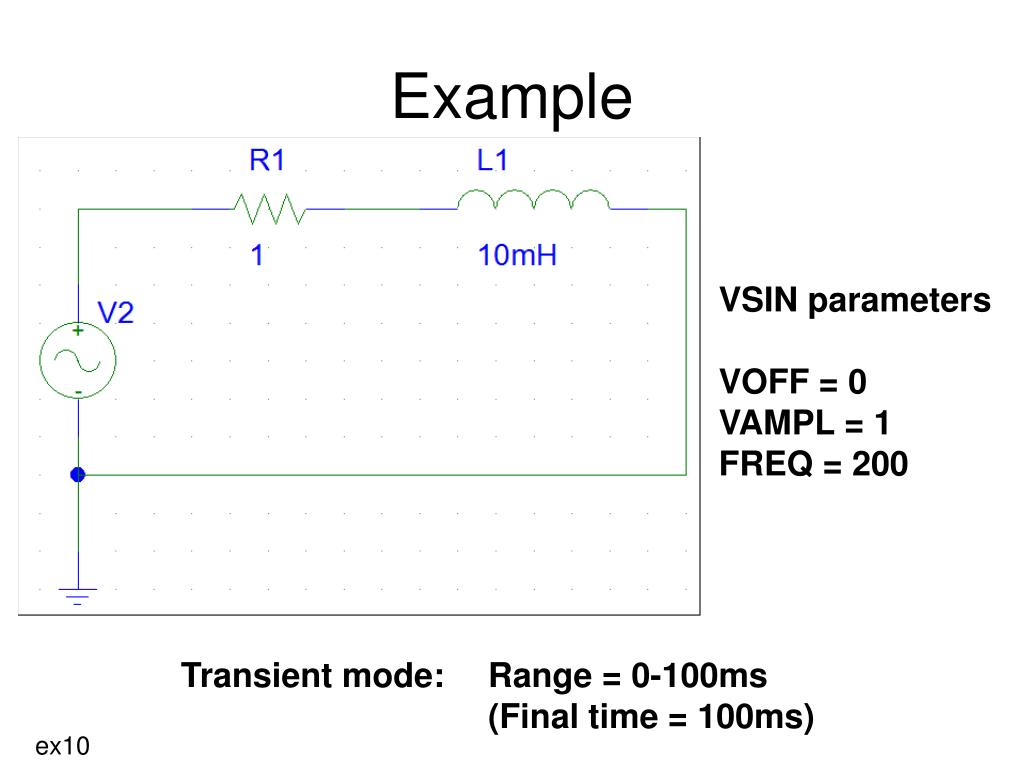 Example

R1

1

L1

10mH

V2

+

-

VSIN parameters

VOFF = 0
VAMPL = 1
FREQ = 200

Transient mode: Range = 0-100ms
(Final time = 100ms)

ex10